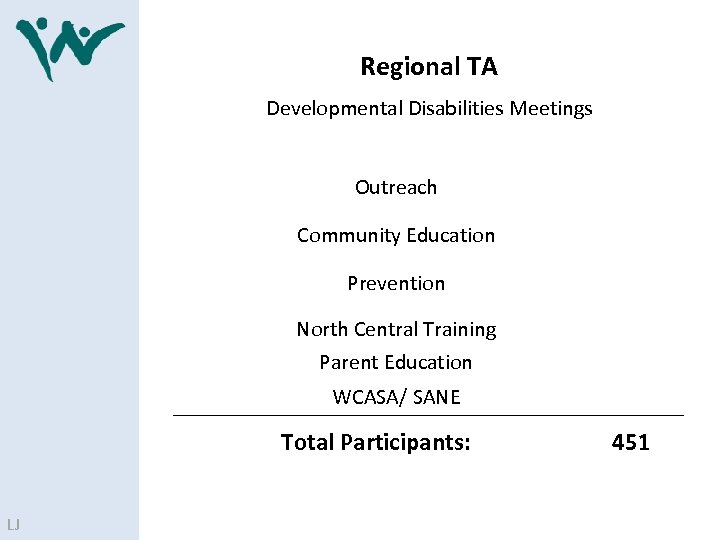 Regional TA

Developmental Disabilities Meetings

Outreach

Community Education

Prevention

North Central Training

Parent Education

WCASA/ SANE

Total Participants: 451

LJ